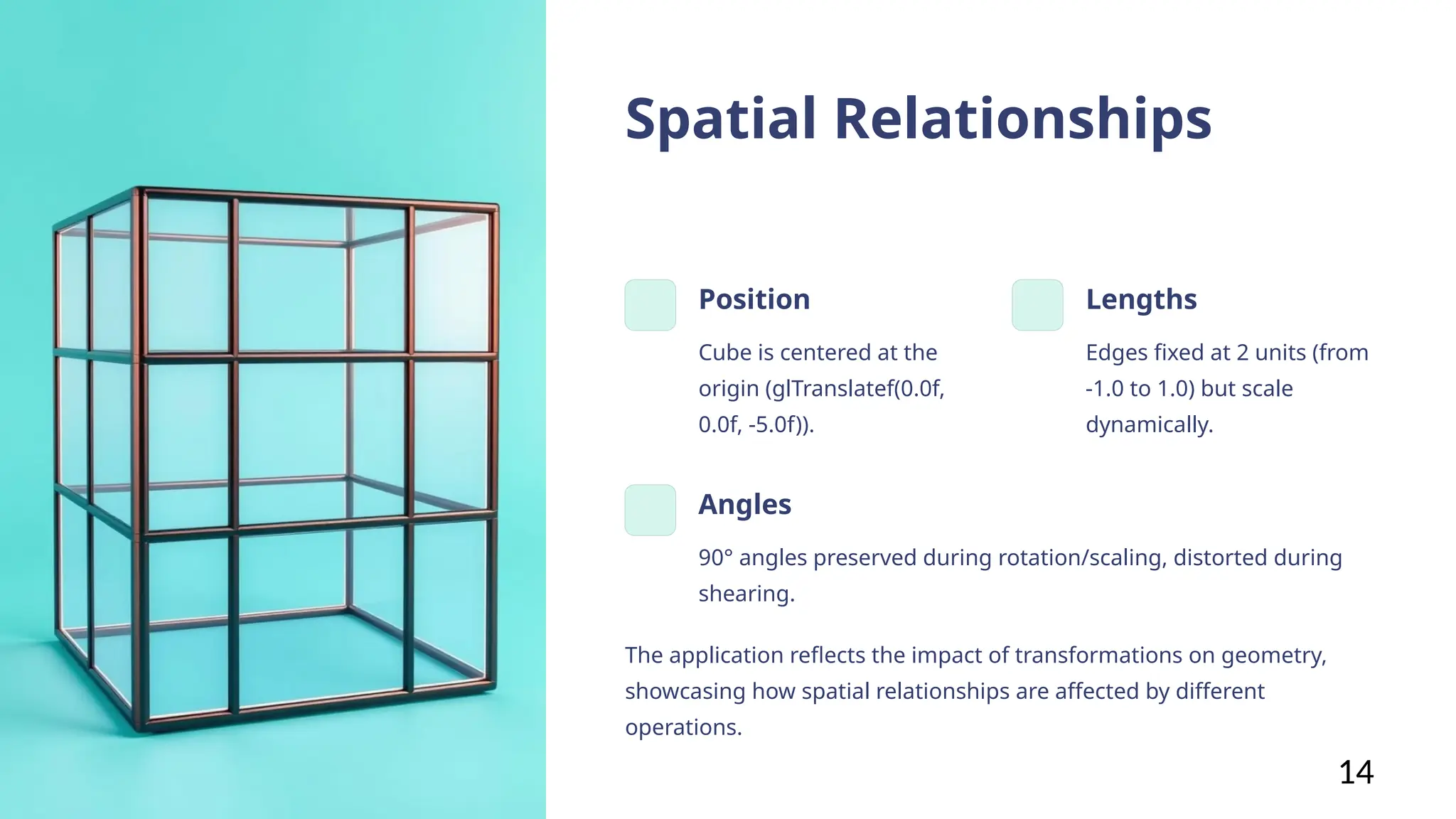 Spatial Relationships

Position

Cube is centered at the origin (glTranslatef(0.0f, 0.0f, -5.0f)).

Lengths

Edges fixed at 2 units (from -1.0 to 1.0) but scale dynamically.

Angles

90° angles preserved during rotation/scaling, distorted during shearing.

The application reflects the impact of transformations on geometry, showcasing how spatial relationships are affected by different operations.

14